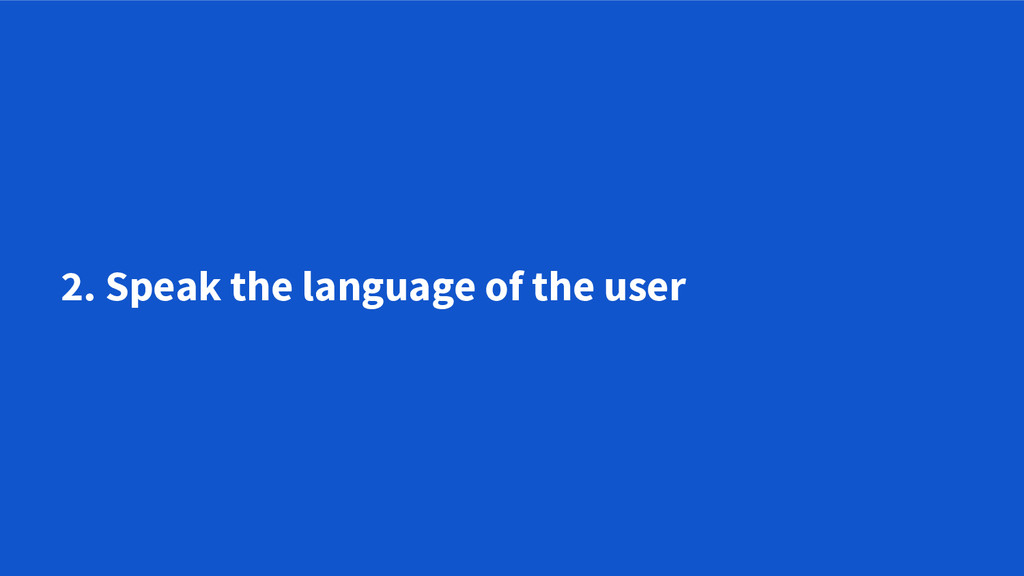 2. Speak the language of the user